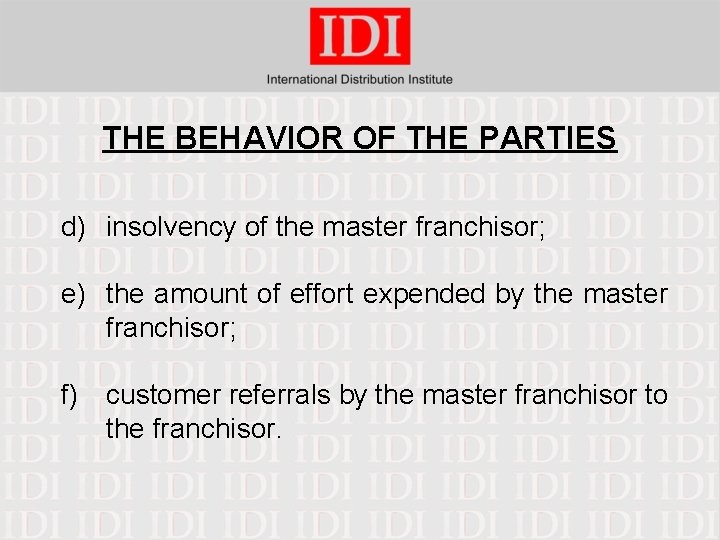 IDI
International Distribution Institute

THE BEHAVIOR OF THE PARTIES

d) insolvency of the master franchisor;

e) the amount of effort expended by the master franchisor;

f) customer referrals by the master franchisor to the franchisor.